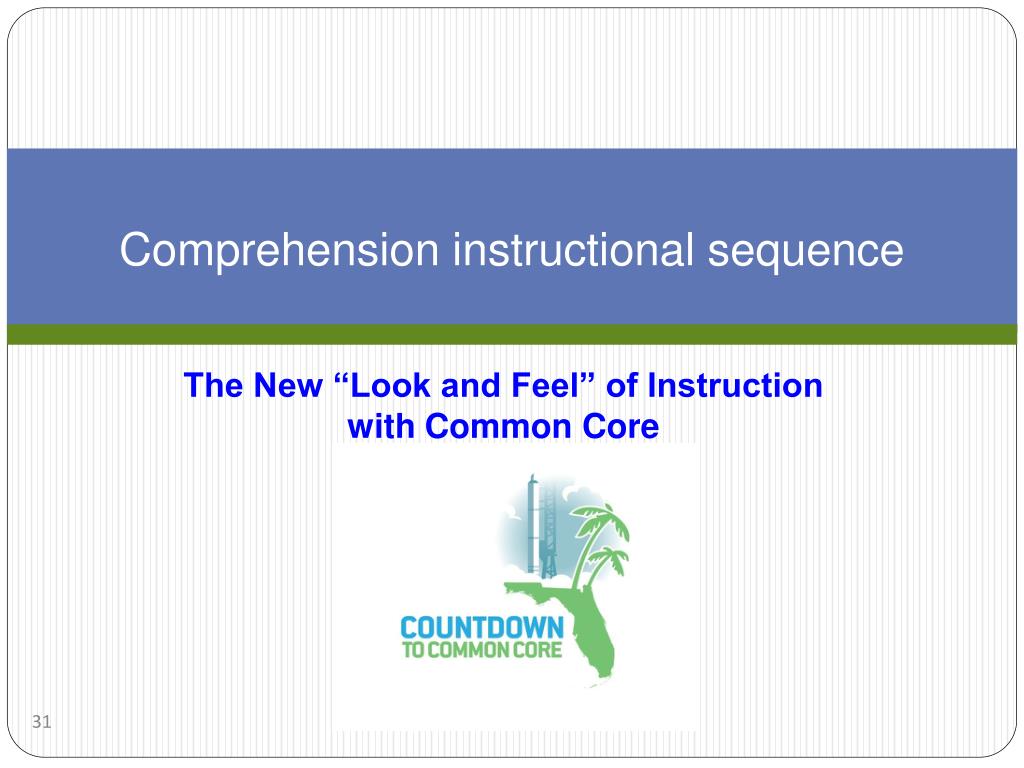 Comprehension instructional sequence

The New “Look and Feel” of Instruction with Common Core

COUNTDOWN
TO COMMON CORE

31